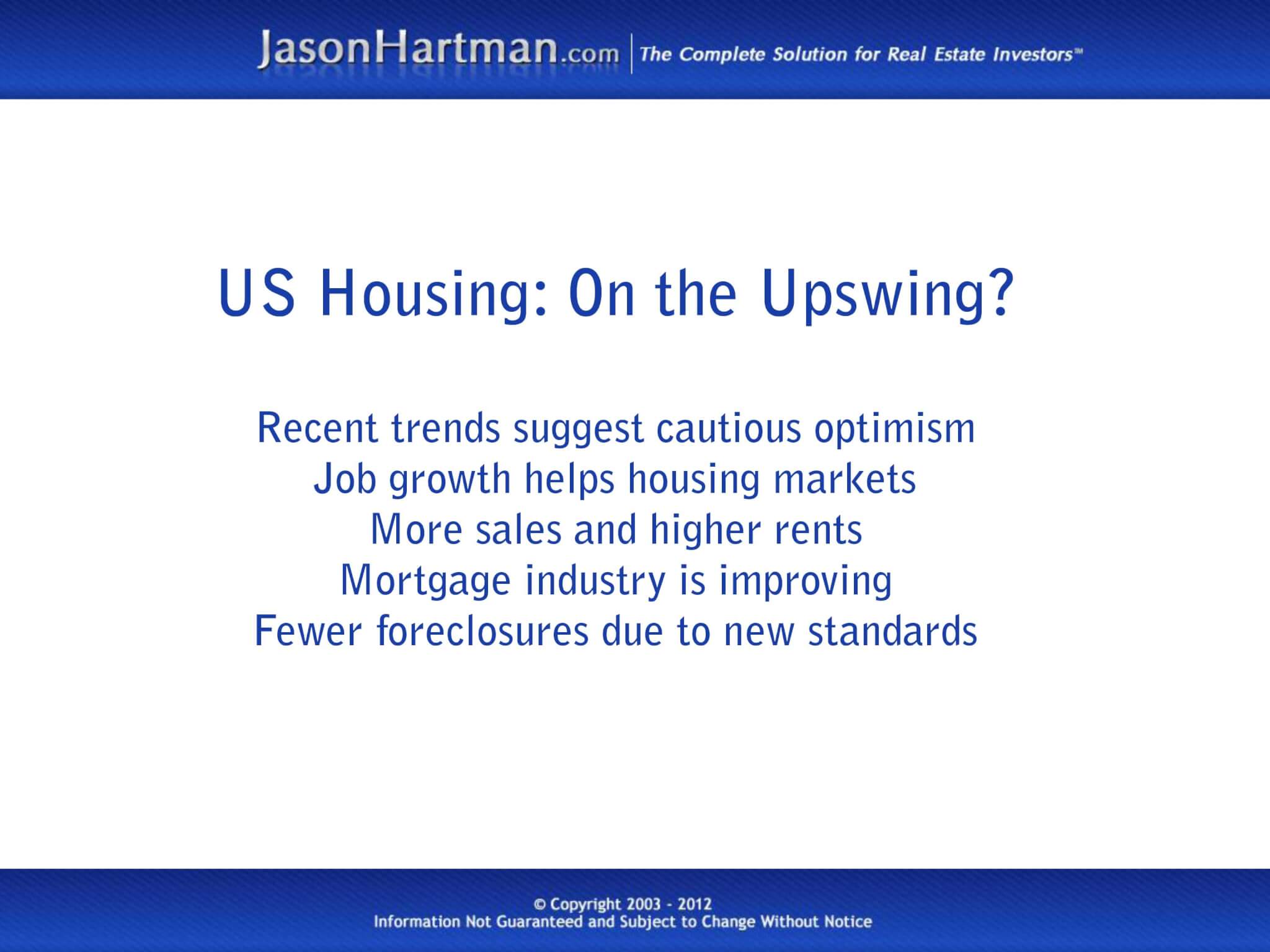 JasonHartman.com | The Complete Solution for Real Estate Investors™

US Housing: On the Upswing?

Recent trends suggest cautious optimism
Job growth helps housing markets
More sales and higher rents
Mortgage industry is improving
Fewer foreclosures due to new standards

© Copyright 2003 - 2012
Information Not Guaranteed and Subject to Change Without Notice